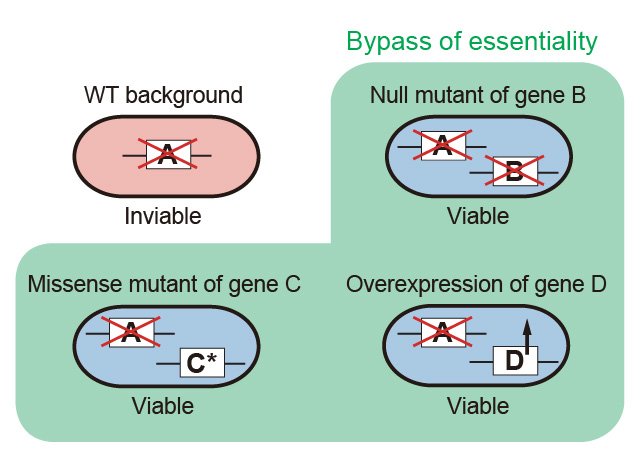 Bypass of essentiality

WT background

A

Inviable

Null mutant of gene B

A

B

Viable

Missense mutant of gene C

A

C*

Viable

Overexpression of gene D

A

D

Viable